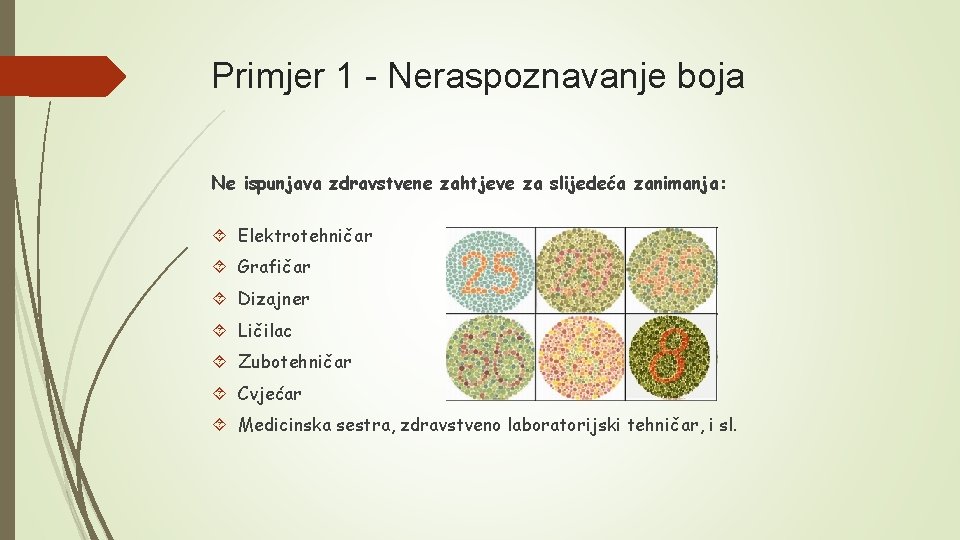 Primjer 1 - Neraspoznavanje boja

Ne ispunjava zdravstvene zahtjeve za slijedeća zanimanja:

Elektrotehničar

Grafičar

Dizajner

Ličilac

Zubotehničar

Cvjećar

Medicinska sestra, zdravstveno laboratorijski tehničar, i sl.

25 29 45
56 6 8